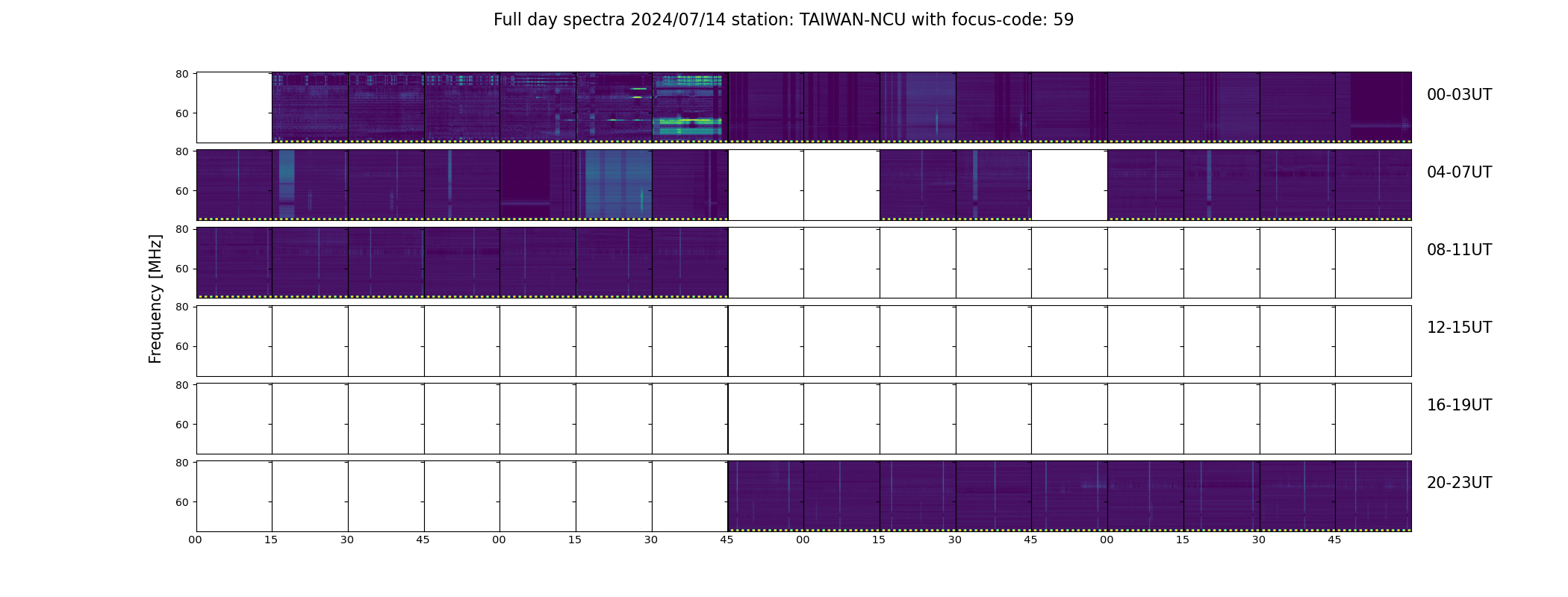 Full day spectra 2024/07/14 station: TAIWAN-NCU with focus-code: 59

Frequency [MHz]

80
60
00-03UT

80
60
04-07UT

80
60
08-11UT

80
60
12-15UT

80
60
16-19UT

80
60
20-23UT

00 15 30 45 00 15 30 45 00 15 30 45 00 15 30 45